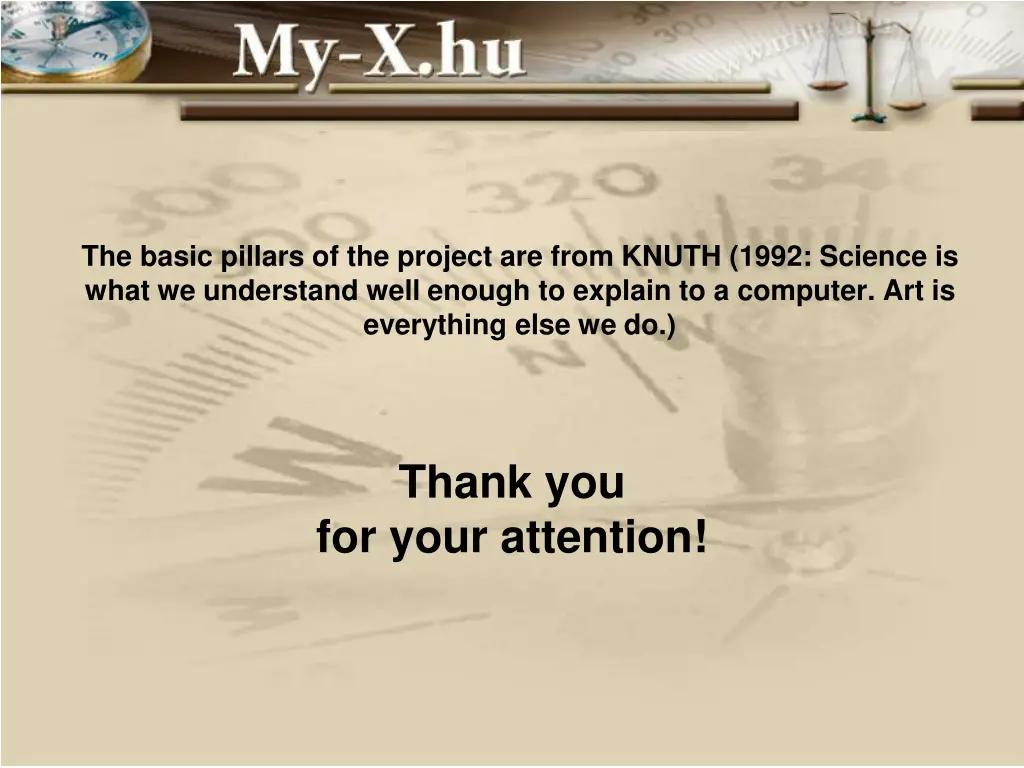 My-X.hu

The basic pillars of the project are from KNUTH (1992: Science is what we understand well enough to explain to a computer. Art is everything else we do.)

Thank you
for your attention!